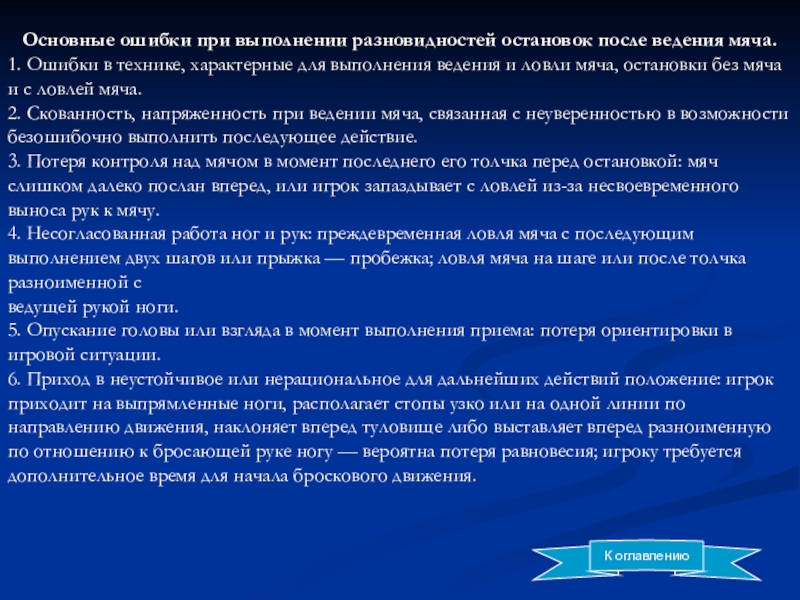 Основные ошибки при выполнении разновидностей остановок после ведения мяча.
1. Ошибки в технике, характерные для выполнения ведения и ловли мяча, остановки без мяча и с ловлей мяча.
2. Скованность, напряженность при ведении мяча, связанная с неуверенностью в возможности безошибочно выполнить последующее действие.
3. Потеря контроля над мячом в момент последнего его толчка перед остановкой: мяч слишком далеко послан вперед, или игрок запаздывает с ловлей из-за несвоевременного выноса рук к мячу.
4. Несогласованная работа ног и рук: преждевременная ловля мяча с последующим выполнением двух шагов или прыжка — пробежка; ловля мяча на шаге или после толчка разноименной с
ведущей рукой ноги.
5. Опускание головы или взгляда в момент выполнения приема: потеря ориентировки в игровой ситуации.
6. Приход в неустойчивое или нерациональное для дальнейших действий положение: игрок приходит на выпрямленные ноги, располагает стопы узко или на одной линии по направлению движения, наклоняет вперед туловище либо выставляет вперед разноименную по отношению к бросающей руке ногу — вероятна потеря равновесия; игроку требуется дополнительное время для начала броскового движения.

К оглавлению